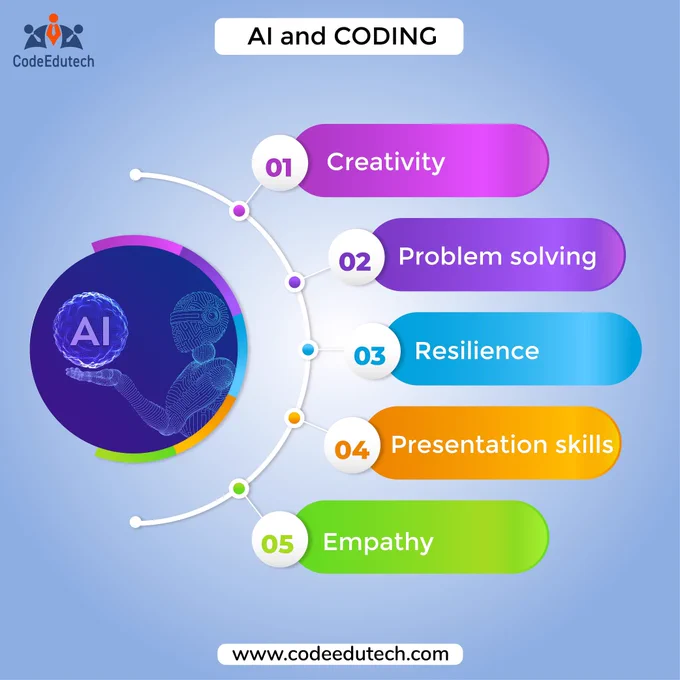 CodeEdutech

AI and CODING

AI

01 Creativity

02 Problem solving

03 Resilience

04 Presentation skills

05 Empathy

www.codeedutech.com